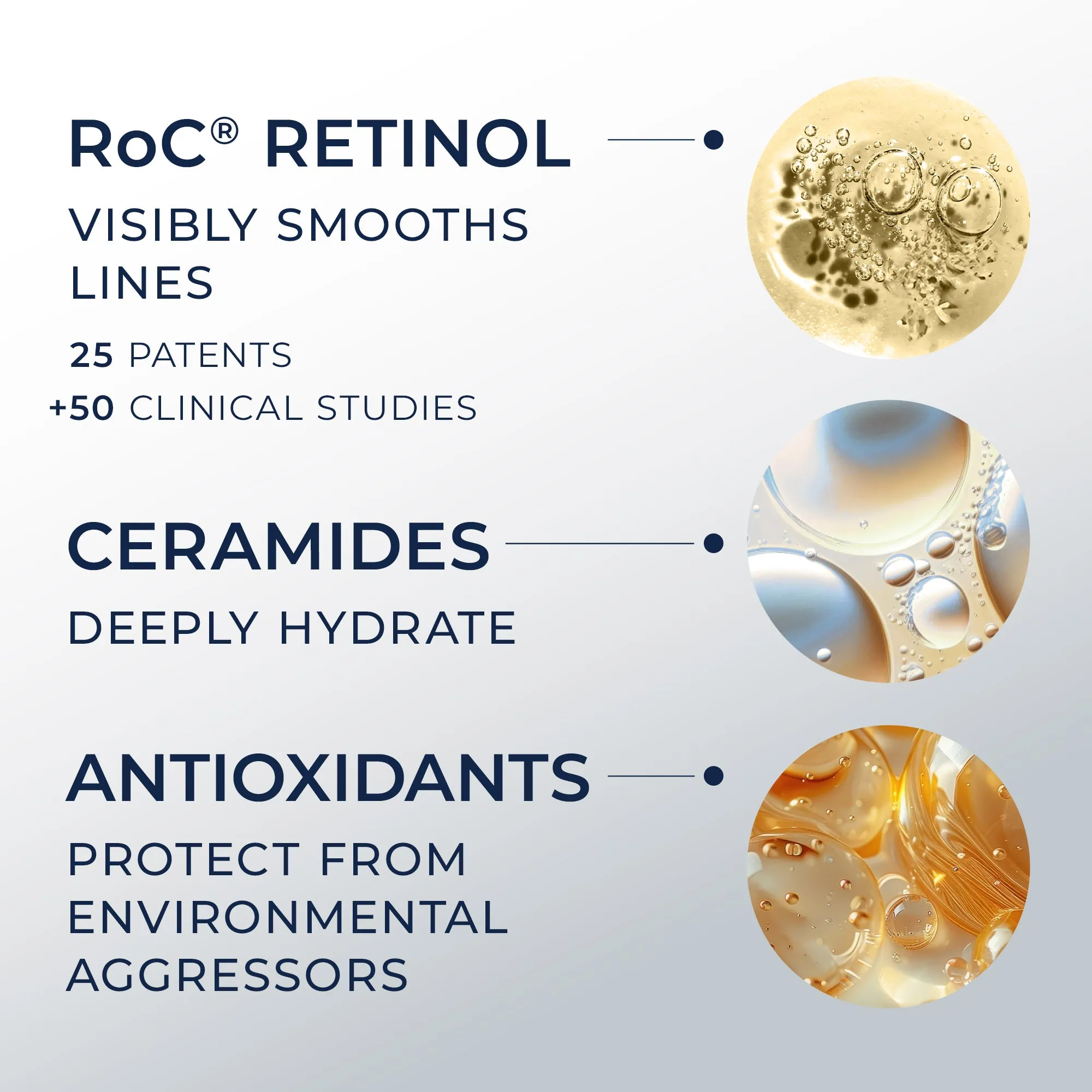 RoC® RETINOL

VISIBLY SMOOTHS LINES

25 PATENTS
+50 CLINICAL STUDIES

CERAMIDES

DEEPLY HYDRATE

ANTIOXIDANTS

PROTECT FROM ENVIRONMENTAL AGGRESSORS